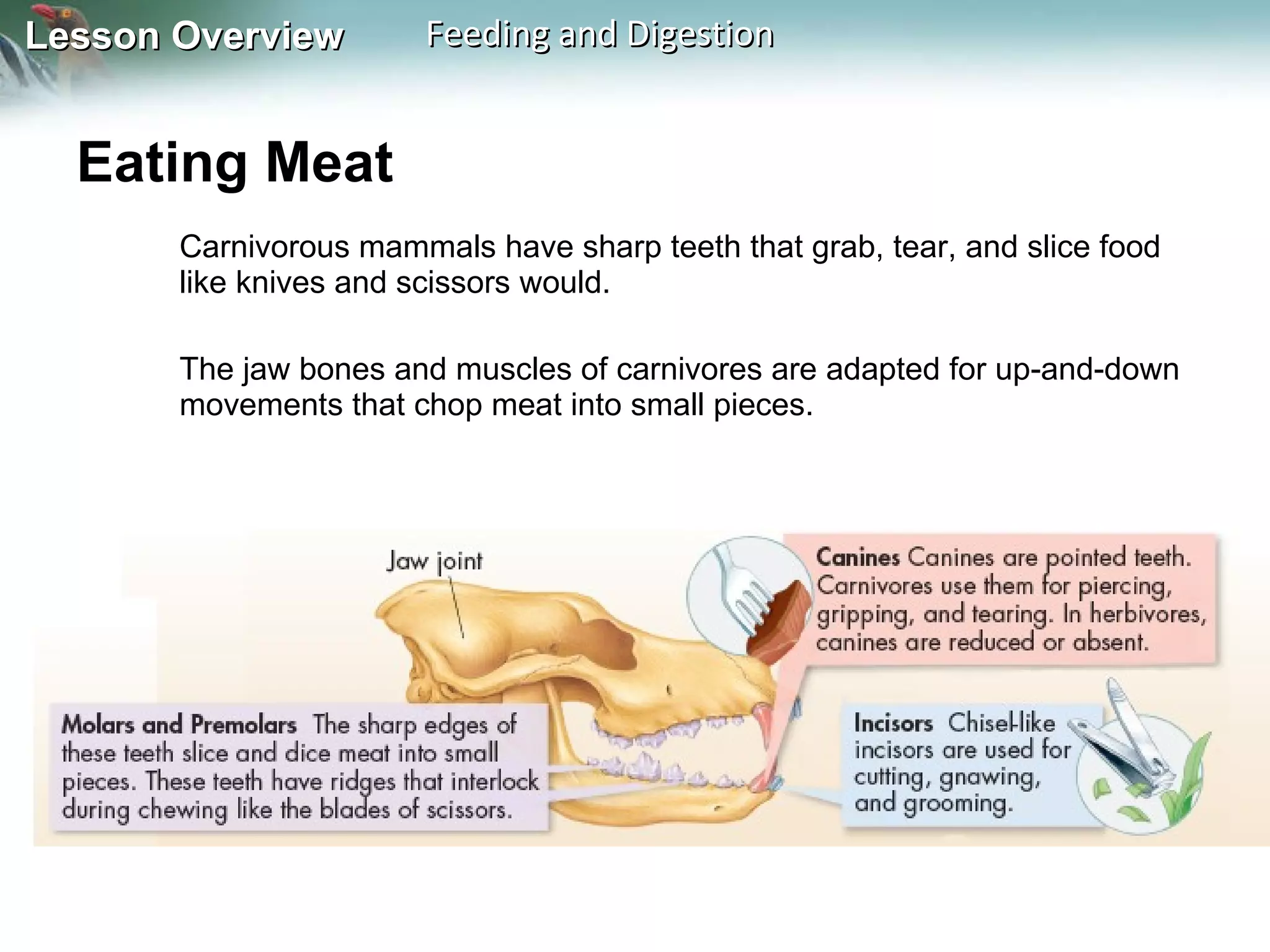 Lesson Overview Feeding and Digestion

Eating Meat

Carnivorous mammals have sharp teeth that grab, tear, and slice food like knives and scissors would.

The jaw bones and muscles of carnivores are adapted for up-and-down movements that chop meat into small pieces.

Jaw joint

Canines Canines are pointed teeth. Carnivores use them for piercing, gripping, and tearing. In herbivores, canines are reduced or absent.

Molars and Premolars The sharp edges of these teeth slice and dice meat into small pieces. These teeth have ridges that interlock during chewing like the blades of scissors.

Incisors Chisel-like incisors are used for cutting, gnawing, and grooming.